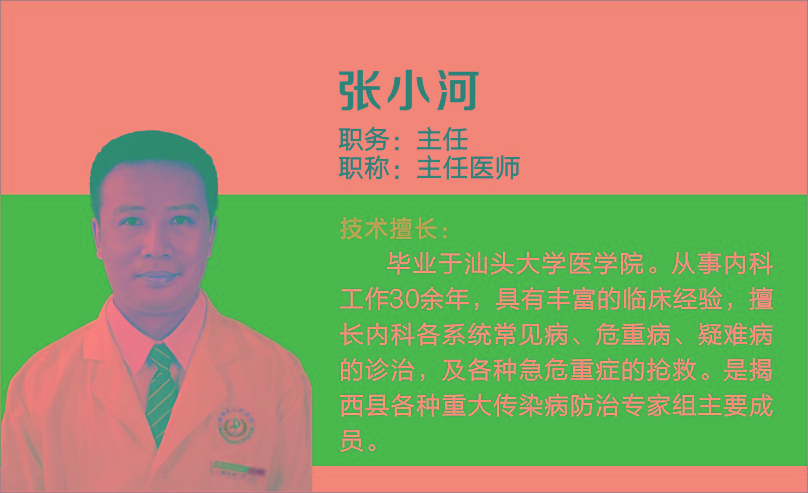 张小河

职务：主任
职称：主任医师

技术擅长：

毕业于汕头大学医学院。从事内科工作30余年，具有丰富的临床经验，擅长内科各系统常见病、危重病、疑难病的诊治，及各种急危重症的抢救。是揭西县各种重大传染病防治专家组主要成员。